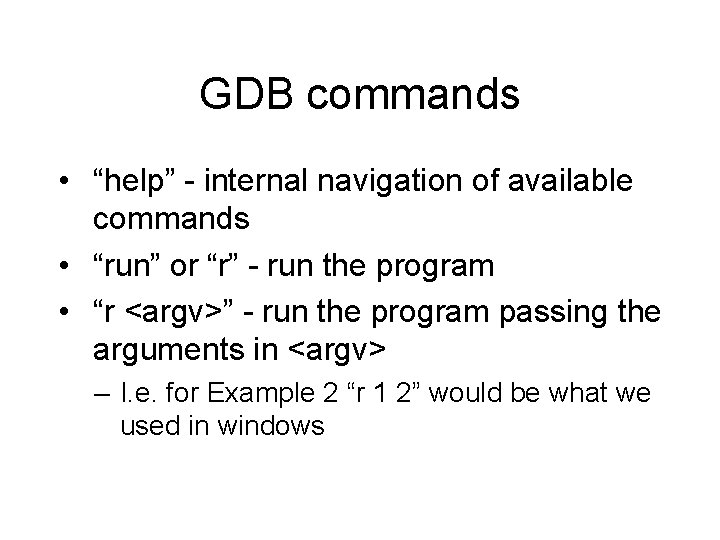 GDB commands

• “help” - internal navigation of available commands
• “run” or “r” - run the program
• “r <argv>” - run the program passing the arguments in <argv>
– I.e. for Example 2 “r 1 2” would be what we used in windows